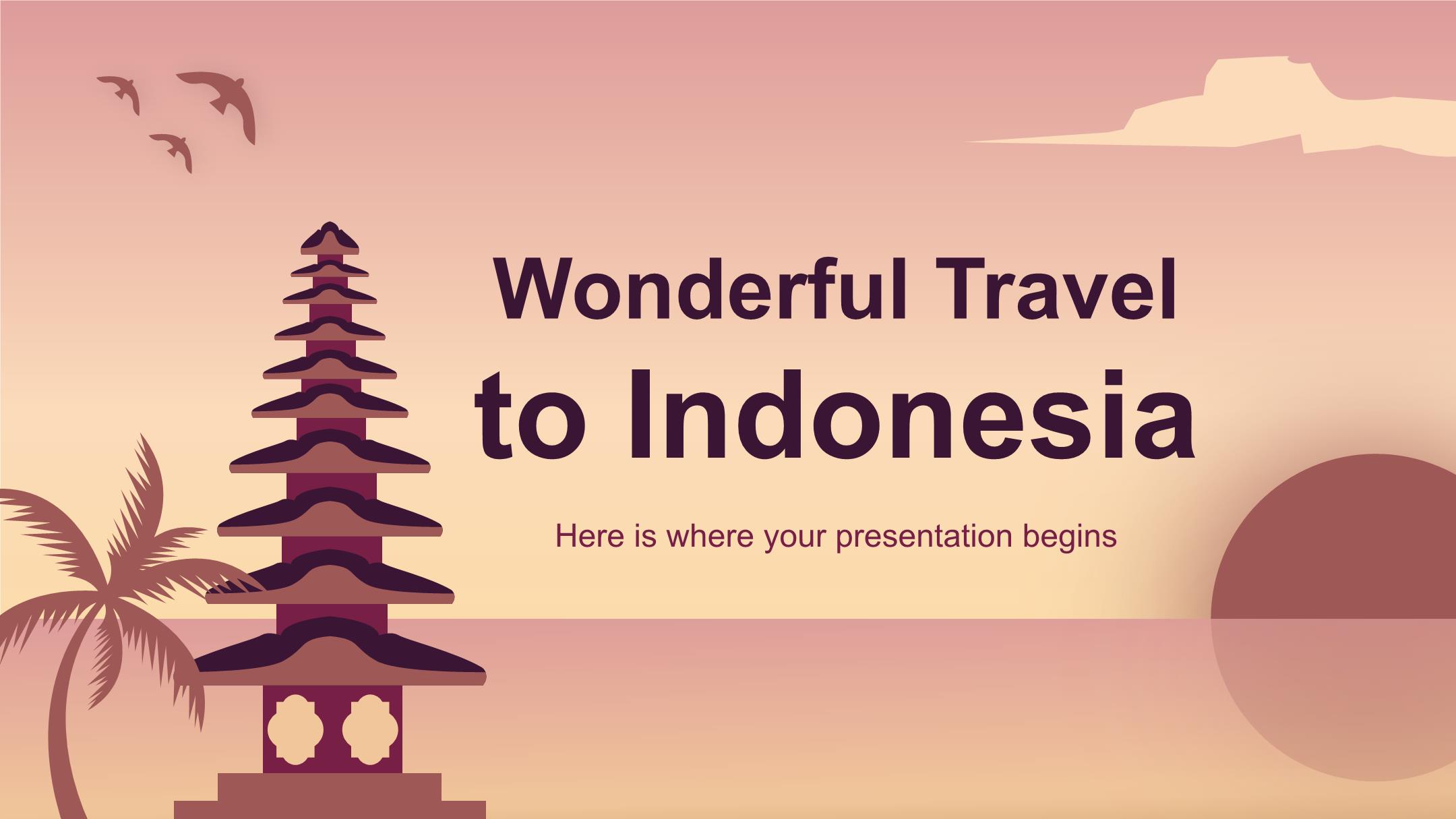 Wonderful Travel to Indonesia

Here is where your presentation begins